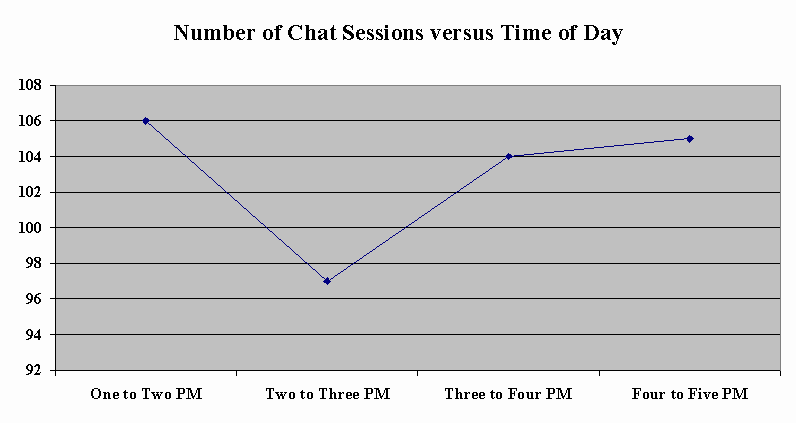 Number of Chat Sessions versus Time of Day

108
106
104
102
100
98
96
94
92

One to Two PM
Two to Three PM
Three to Four PM
Four to Five PM